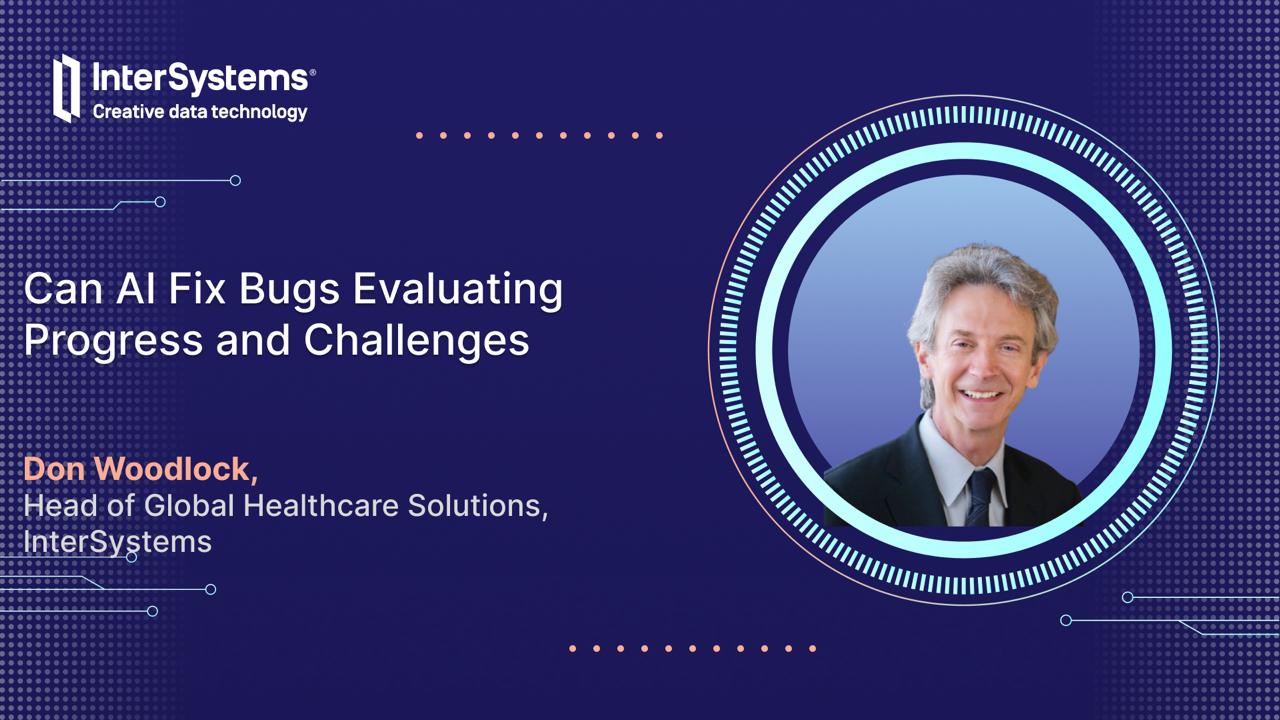 InterSystems®
Creative data technology

Can AI Fix Bugs Evaluating Progress and Challenges

Don Woodlock,
Head of Global Healthcare Solutions,
InterSystems